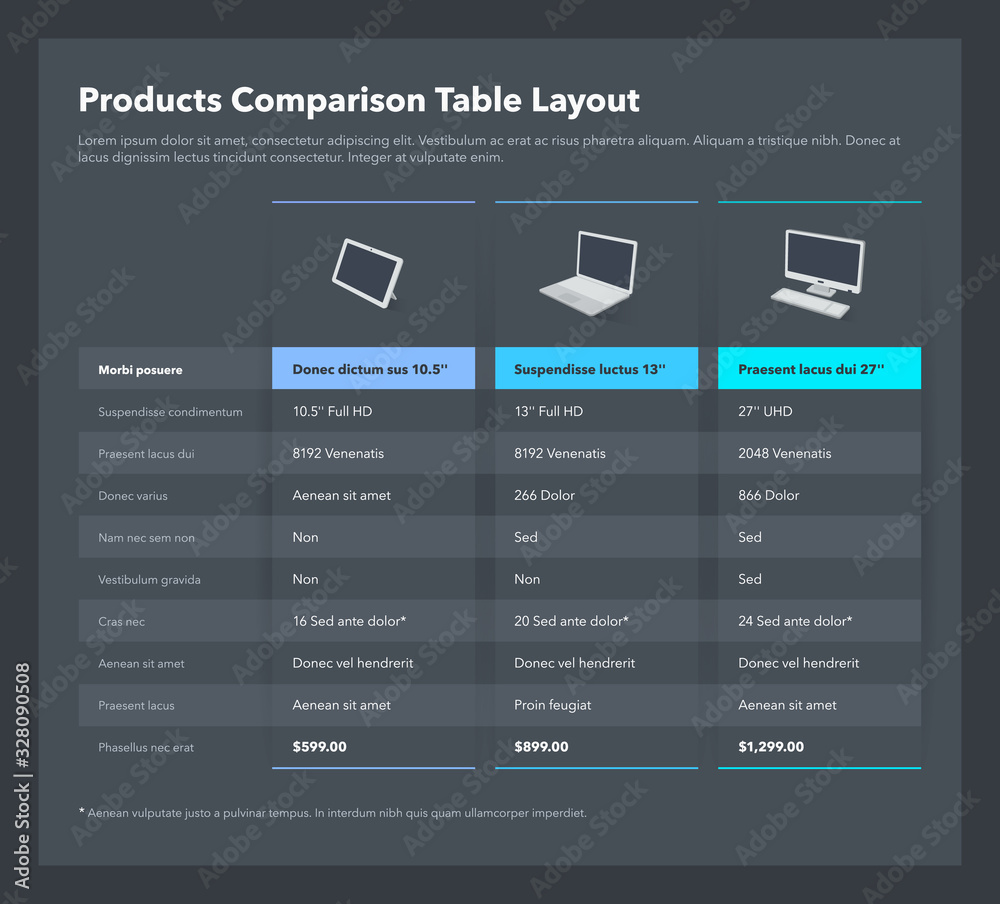 Products Comparison Table Layout

Lorem ipsum dolor sit amet, consectetur adipiscing elit. Vestibulum ac erat ac risus pharetra aliquam. Aliquam a tristique nibh. Donec at lacus dignissim lectus tincidunt consectetur. Integer at vulputate enim.

| Morbi posuere | Donec dictum sus 10.5'' | Suspendisse luctus 13'' | Praesent lacus dui 27'' |
|---|---|---|---|
| Suspendisse condimentum | 10.5'' Full HD | 13'' Full HD | 27'' UHD |
| Praesent lacus dui | 8192 Venenatis | 8192 Venenatis | 2048 Venenatis |
| Donec varius | Aenean sit amet | 266 Dolor | 866 Dolor |
| Nam nec sem non | Non | Sed | Sed |
| Vestibulum gravida | Non | Non | Sed |
| Cras nec | 16 Sed ante dolor* | 20 Sed ante dolor* | 24 Sed ante dolor* |
| Aenean sit amet | Donec vel hendrerit | Donec vel hendrerit | Donec vel hendrerit |
| Praesent lacus | Aenean sit amet | Proin feugiat | Aenean sit amet |
| Phasellus nec erat | $599.00 | $899.00 | $1,299.00 |

* Aenean vulputate justo a pulvinar tempus. In interdum nibh quis quam ullamcorper imperdiet.

Adobe Stock | #328090508